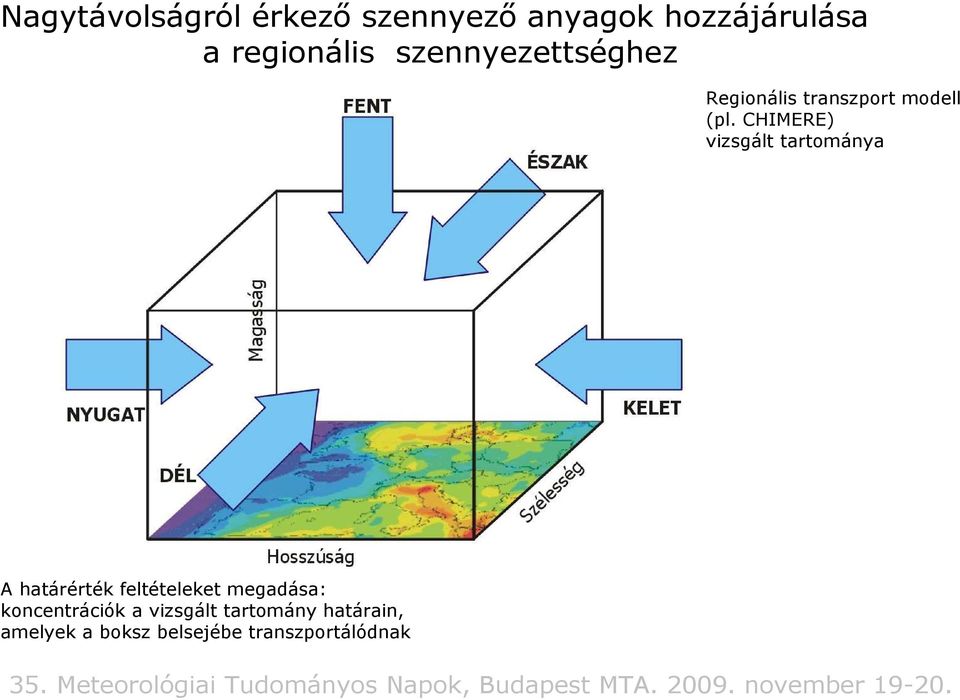 Nagytávolságról érkező szennyező anyagok hozzájárulása a regionális szennyezettséghez

Regionális transzport modell (pl. CHIMERE) vizsgált tartománya

FENT

ÉSZAK

Magasság

NYUGAT

KELET

DÉL

Szélesség

Hosszúság

A határérték feltételeket megadása: koncentrációk a vizsgált tartomány határain, amelyek a boksz belsejébe transzportálódnak

35. Meteorológiai Tudományos Napok, Budapest MTA. 2009. november 19-20.